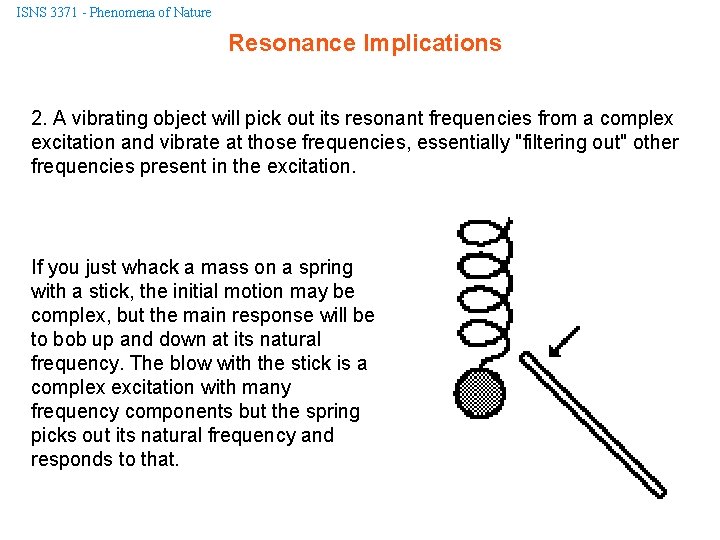 ISNS 3371 - Phenomena of Nature

Resonance Implications

2. A vibrating object will pick out its resonant frequencies from a complex excitation and vibrate at those frequencies, essentially "filtering out" other frequencies present in the excitation.

If you just whack a mass on a spring with a stick, the initial motion may be complex, but the main response will be to bob up and down at its natural frequency. The blow with the stick is a complex excitation with many frequency components but the spring picks out its natural frequency and responds to that.